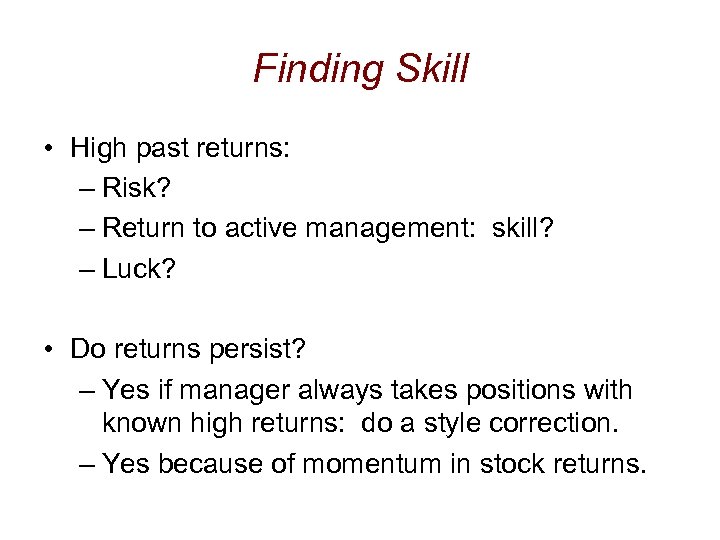 Finding Skill

• High past returns:
– Risk?
– Return to active management: skill?
– Luck?

• Do returns persist?
– Yes if manager always takes positions with known high returns: do a style correction.
– Yes because of momentum in stock returns.